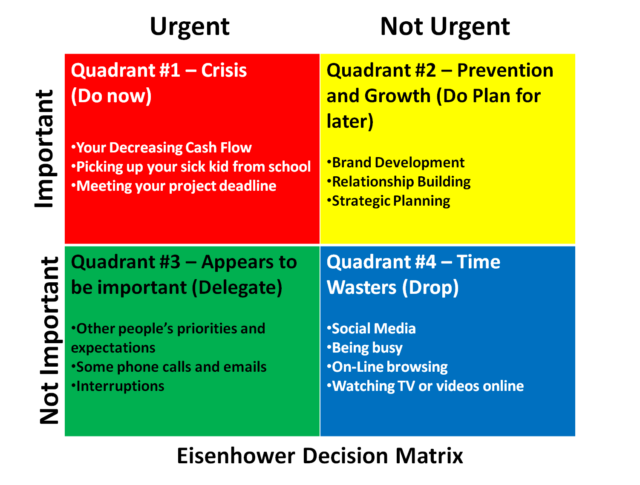 Urgent

Not Urgent

Important

Quadrant #1 – Crisis (Do now)

•Your Decreasing Cash Flow
•Picking up your sick kid from school
•Meeting your project deadline

Quadrant #2 – Prevention and Growth (Do Plan for later)

•Brand Development
•Relationship Building
•Strategic Planning

Not Important

Quadrant #3 – Appears to be important (Delegate)

•Other people's priorities and expectations
•Some phone calls and emails
•Interruptions

Quadrant #4 – Time Wasters (Drop)

•Social Media
•Being busy
•On-Line browsing
•Watching TV or videos online

Eisenhower Decision Matrix